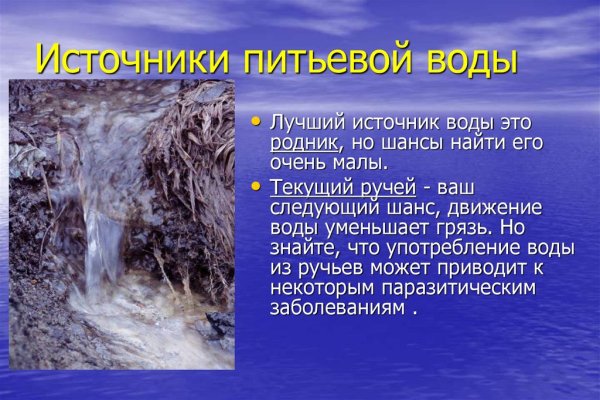 Источники питьевой воды

• Лучший источник воды это родник, но шансы найти его очень малы.

• Текущий ручей - ваш следующий шанс, движение воды уменьшает грязь. Но знайте, что употребление воды из ручьев может приводит к некоторым паразитическим заболеваниям .